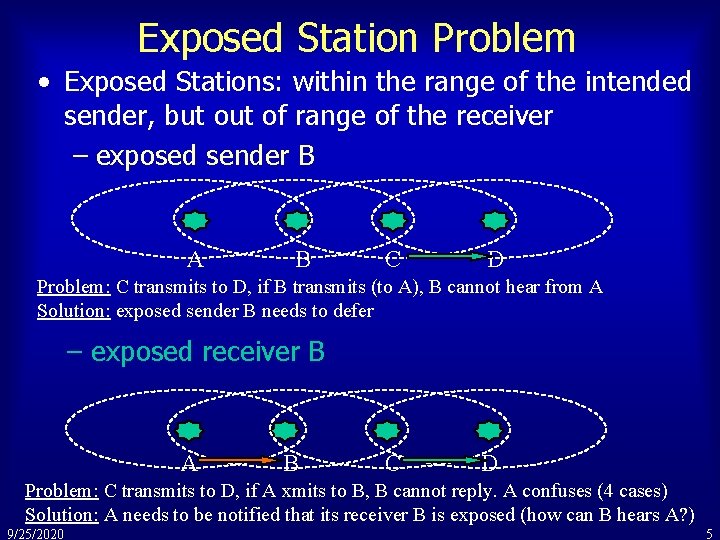 Exposed Station Problem

• Exposed Stations: within the range of the intended sender, but out of range of the receiver

– exposed sender B

A B C D

Problem: C transmits to D, if B transmits (to A), B cannot hear from A
Solution: exposed sender B needs to defer

– exposed receiver B

A B C D

Problem: C transmits to D, if A xmits to B, B cannot reply. A confuses (4 cases)
Solution: A needs to be notified that its receiver B is exposed (how can B hears A?)

9/25/2020

5